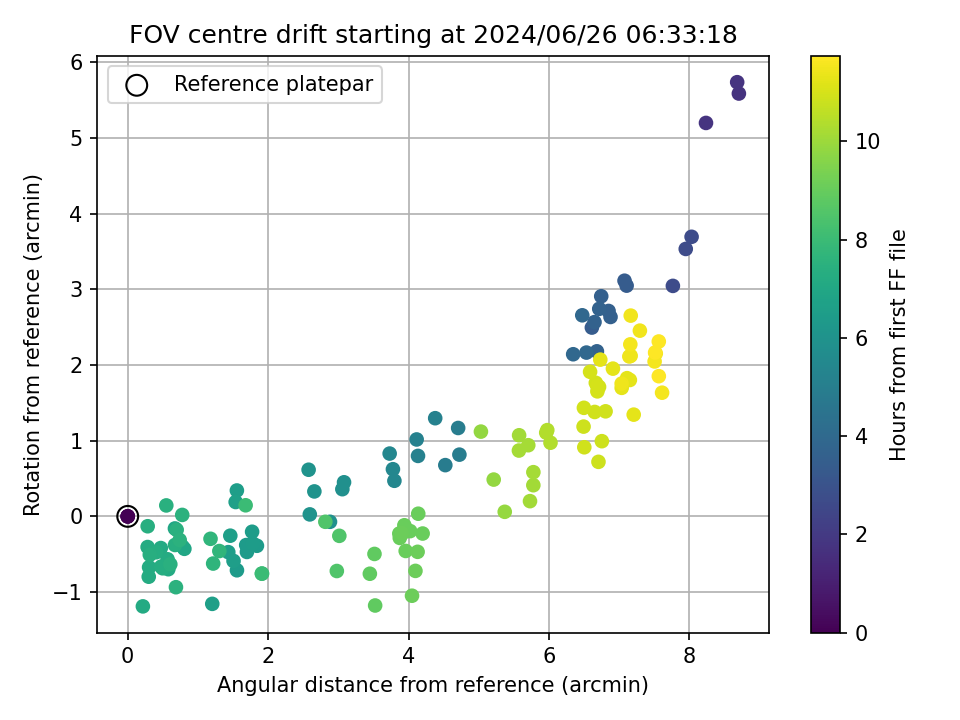 FOV centre drift starting at 2024/06/26 06:33:18

Reference platepar

Rotation from reference (arcmin)

6
5
4
3
2
1
0
−1

0
2
4
6
8

Angular distance from reference (arcmin)

10
8
6
4
2
0

Hours from first FF file